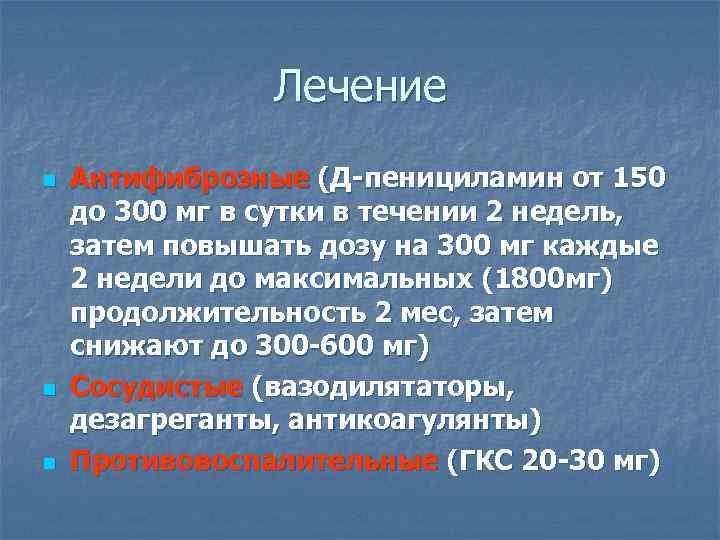 Лечение

Антифиброзные (Д-пенициламин от 150 до 300 мг в сутки в течении 2 недель, затем повышать дозу на 300 мг каждые 2 недели до максимальных (1800мг) продолжительность 2 мес, затем снижают до 300-600 мг)

Сосудистые (вазодилятаторы, дезагреганты, антикоагулянты)

Противовоспалительные (ГКС 20-30 мг)